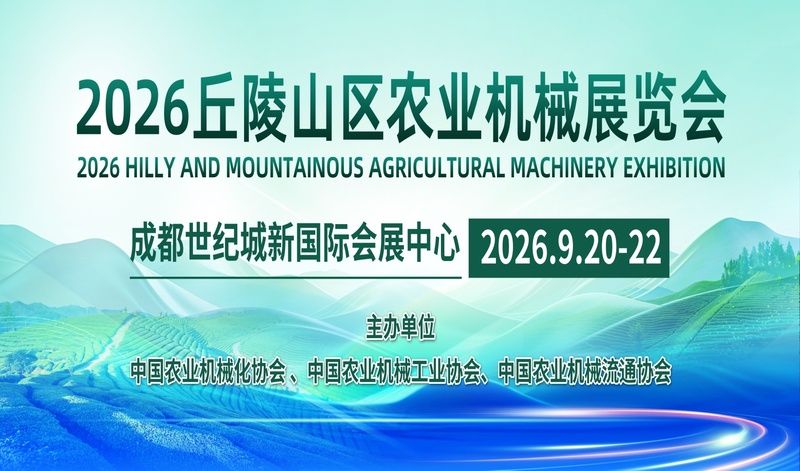 2026丘陵山区农业机械展览会
2026 HILLY AND MOUNTAINOUS AGRICULTURAL MACHINERY EXHIBITION

成都世纪城新国际会展中心 2026.9.20-22

主办单位
中国农业机械化协会、中国农业机械工业协会、中国农业机械流通协会